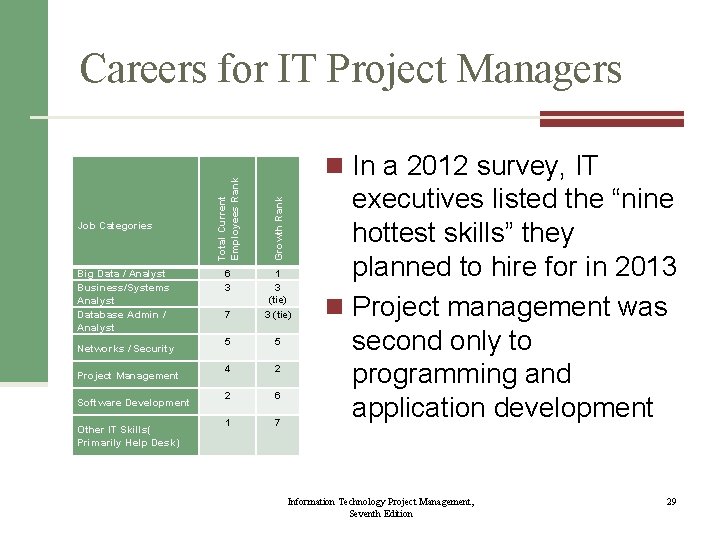 Careers for IT Project Managers

| Job Categories | Total Current Employees Rank | Growth Rank |
|---|---|---|
| Big Data / Analyst | 6 | 1 |
| Business/Systems Analyst | 3 | 3 (tie) |
| Database Admin / Analyst | 7 | 3 (tie) |
| Networks / Security | 5 | 5 |
| Project Management | 4 | 2 |
| Software Development | 2 | 6 |
| Other IT Skills( Primarily Help Desk) | 1 | 7 |

In a 2012 survey, IT executives listed the “nine hottest skills” they planned to hire for in 2013

Project management was second only to programming and application development

Information Technology Project Management, Seventh Edition

29